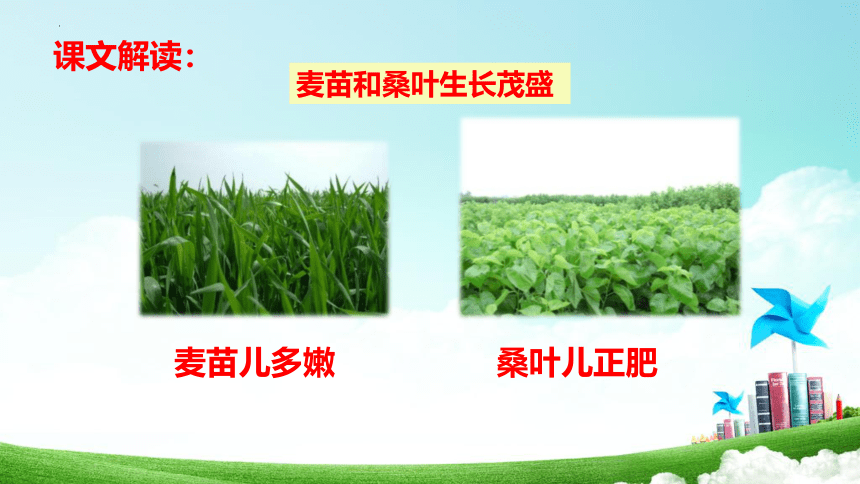 课文解读：

麦苗和桑叶生长茂盛

麦苗儿多嫩

桑叶儿正肥